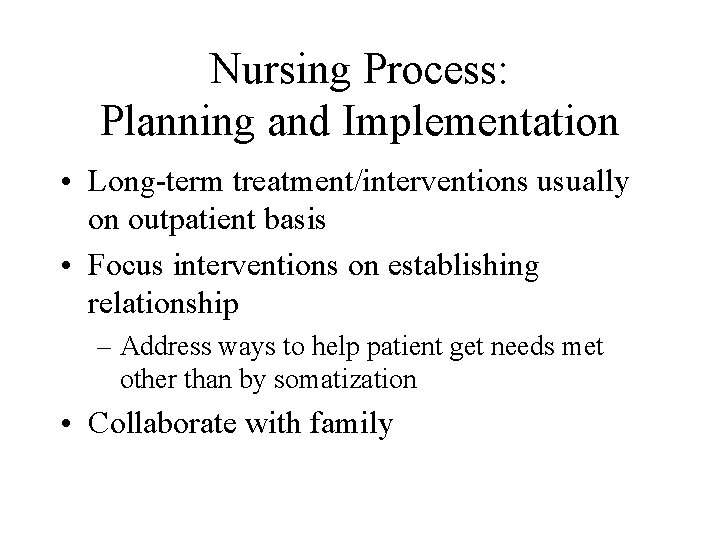 Nursing Process:
Planning and Implementation

• Long-term treatment/interventions usually on outpatient basis
• Focus interventions on establishing relationship
– Address ways to help patient get needs met other than by somatization
• Collaborate with family